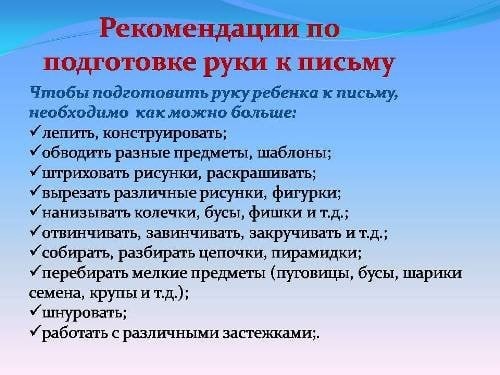 Рекомендации по подготовке руки к письму

Чтобы подготовить руку ребенка к письму, необходимо как можно больше:
✓лепить, конструировать;
✓обводить разные предметы, шаблоны;
✓штриховать рисунки, раскрашивать;
✓вырезать различные рисунки, фигурки;
✓нанизывать колечки, бусы, фишки и т.д.;
✓отвинчивать, завинчивать, закручивать и т.д.;
✓собирать, разбирать цепочки, пирамидки;
✓перебирать мелкие предметы (пуговицы, бусы, шарики семена, крупы и т.д.);
✓шнуровать;
✓работать с различными застежками;.